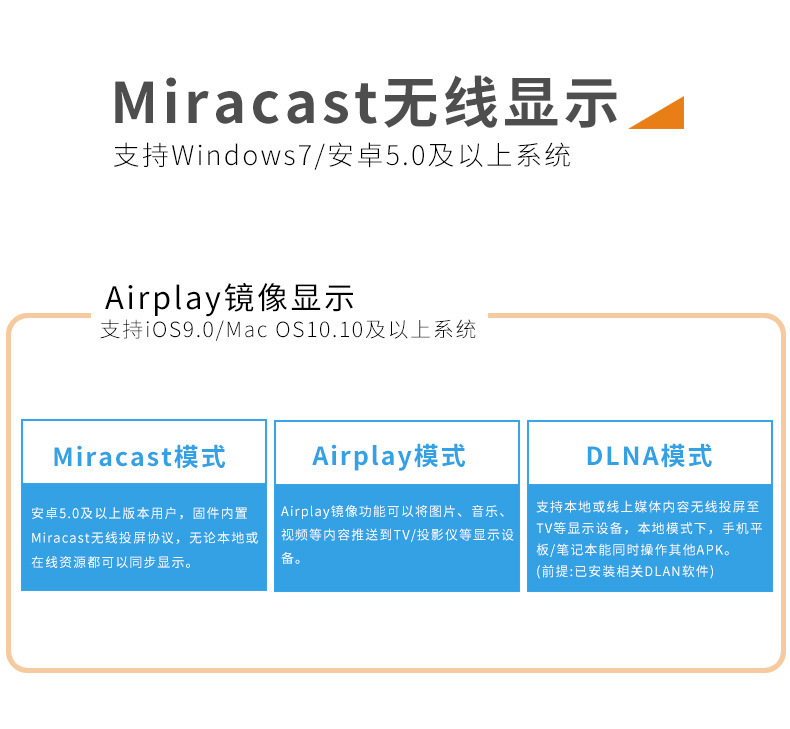 Miracast无线显示
支持Windows7/安卓5.0及以上系统

Airplay镜像显示
支持iOS9.0/Mac OS10.10及以上系统

Miracast模式

安卓5.0及以上版本用户，固件内置Miracast无线投屏协议，无论本地或在线资源都可以同步显示。

Airplay模式

Airplay镜像功能可以将图片、音乐、视频等内容推送到TV/投影仪等显示设备。

DLNA模式

支持本地或线上媒体内容无线投屏至TV等显示设备，本地模式下，手机平板/笔记本能同时操作其他APK。
(前提:已安装相关DLAN软件)